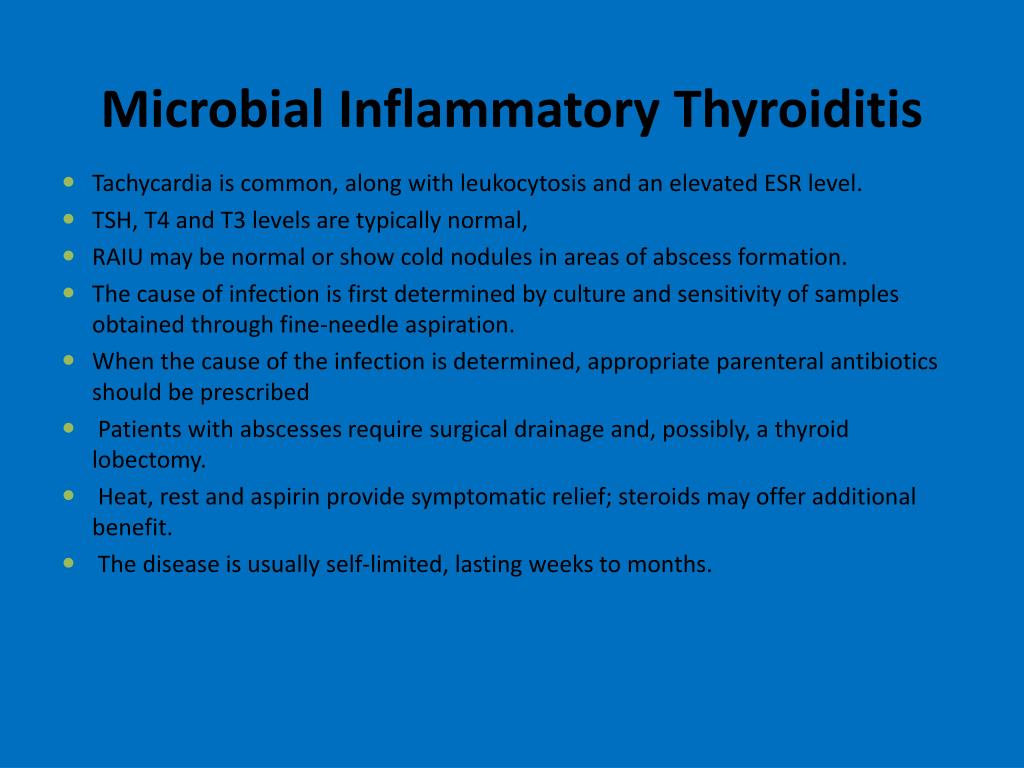 Microbial Inflammatory Thyroiditis

- Tachycardia is common, along with leukocytosis and an elevated ESR level.
- TSH, T4 and T3 levels are typically normal,
- RAIU may be normal or show cold nodules in areas of abscess formation.
- The cause of infection is first determined by culture and sensitivity of samples obtained through fine-needle aspiration.
- When the cause of the infection is determined, appropriate parenteral antibiotics should be prescribed
- Patients with abscesses require surgical drainage and, possibly, a thyroid lobectomy.
- Heat, rest and aspirin provide symptomatic relief; steroids may offer additional benefit.
- The disease is usually self-limited, lasting weeks to months.